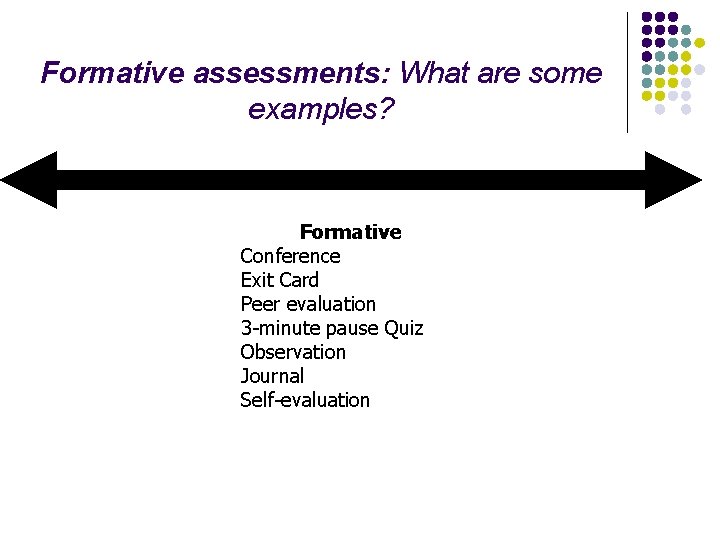 Formative assessments: What are some examples?

Formative
Conference
Exit Card
Peer evaluation
3-minute pause Quiz
Observation
Journal
Self-evaluation